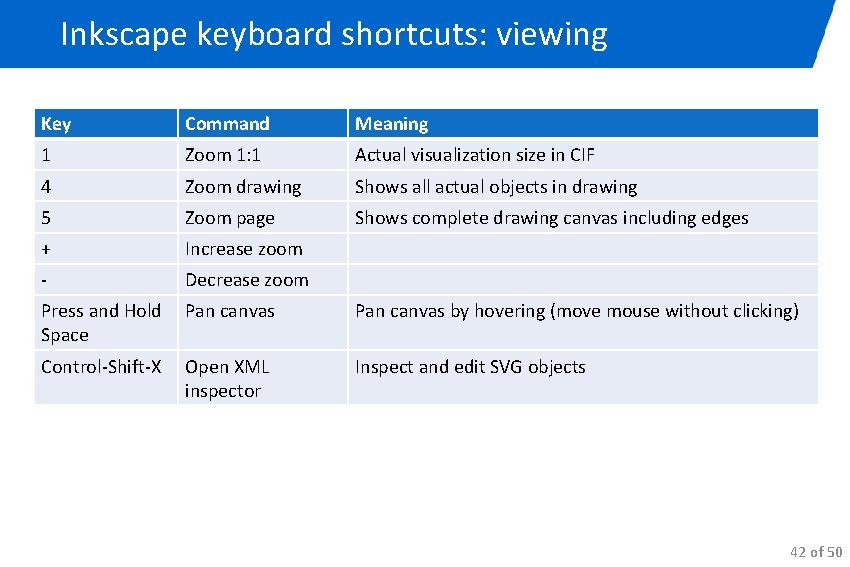 Inkscape keyboard shortcuts: viewing

| Key | Command | Meaning |
|---|---|---|
| 1 | Zoom 1:1 | Actual visualization size in CIF |
| 4 | Zoom drawing | Shows all actual objects in drawing |
| 5 | Zoom page | Shows complete drawing canvas including edges |
| + | Increase zoom | |
| - | Decrease zoom | |
| Press and Hold Space | Pan canvas | Pan canvas by hovering (move mouse without clicking) |
| Control-Shift-X | Open XML inspector | Inspect and edit SVG objects |

42 of 50